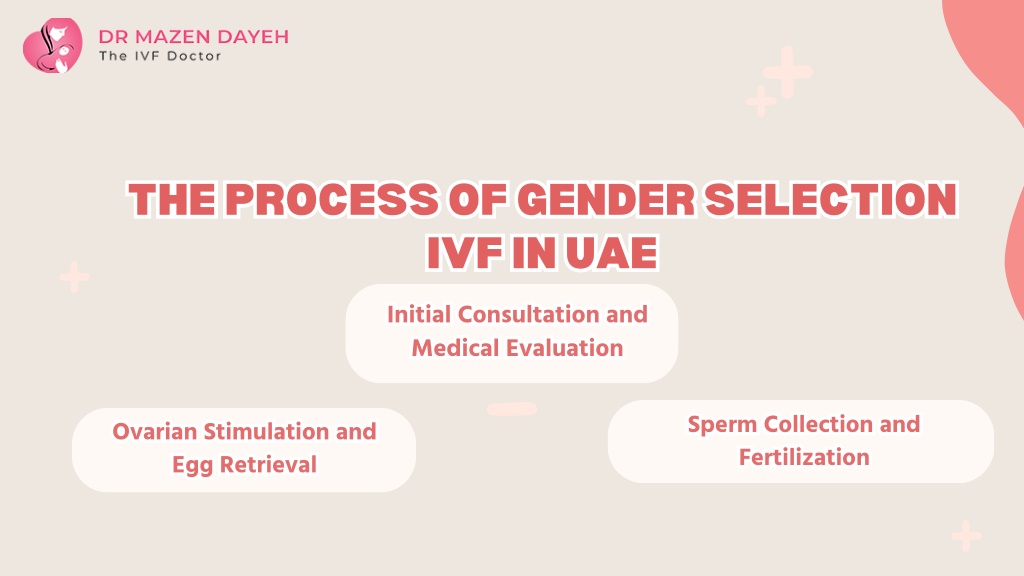 DR MAZEN DAYEH
The IVF Doctor

THE PROCESS OF GENDER SELECTION IVF IN UAE

Initial Consultation and Medical Evaluation

Ovarian Stimulation and Egg Retrieval

Sperm Collection and Fertilization